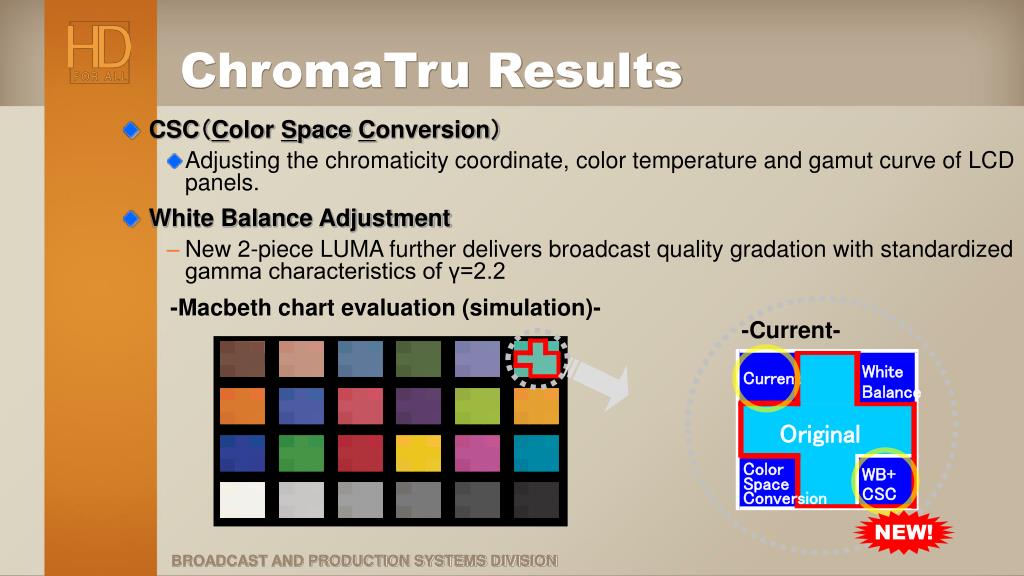 HD
FOR ALL

ChromaTru Results

CSC（Color Space Conversion）

Adjusting the chromaticity coordinate, color temperature and gamut curve of LCD panels.

White Balance Adjustment

– New 2-piece LUMA further delivers broadcast quality gradation with standardized gamma characteristics of γ=2.2

-Macbeth chart evaluation (simulation)-

-Current-

Curren

White Balance

Original

Color Space Conversion

WB+ CSC

NEW!

BROADCAST AND PRODUCTION SYSTEMS DIVISION